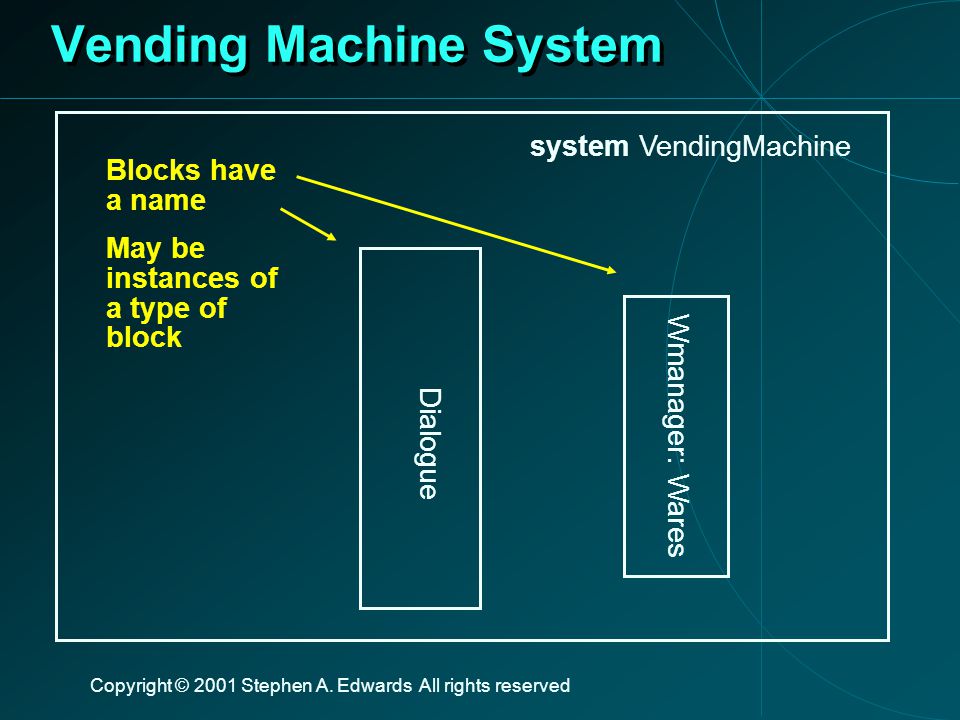 Vending Machine System

system VendingMachine

Blocks have a name

May be instances of a type of block

Dialogue

Wmanager: Wares

Copyright © 2001 Stephen A. Edwards All rights reserved